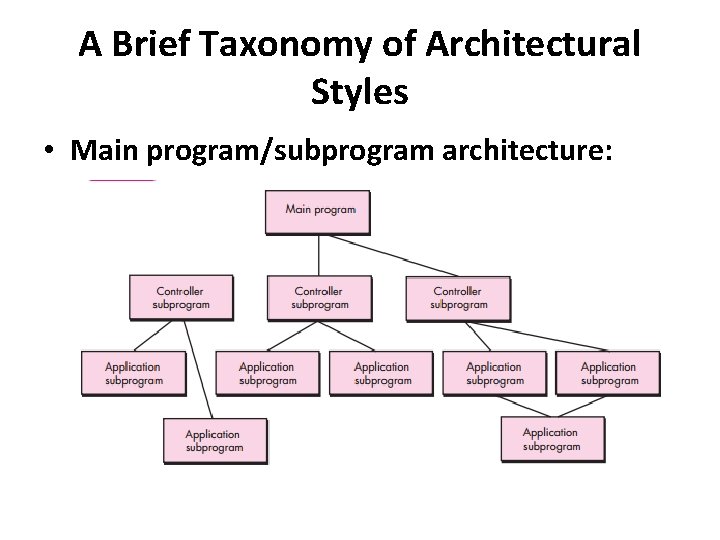 A Brief Taxonomy of Architectural Styles

• Main program/subprogram architecture:

Main program

Controller subprogram

Controller subprogram

Controller subprogram

Application subprogram

Application subprogram

Application subprogram

Application subprogram

Application subprogram

Application subprogram

Application subprogram